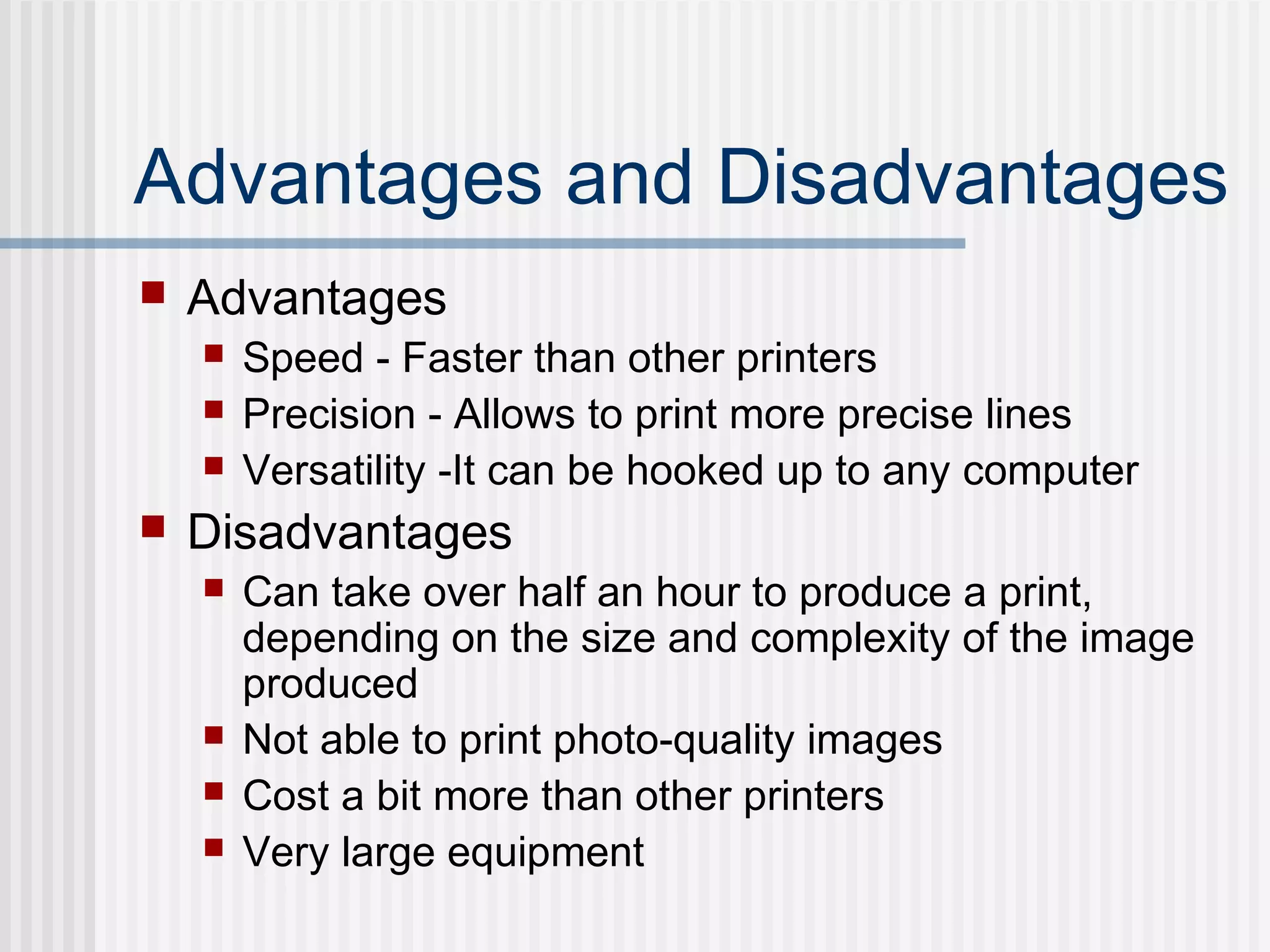 Advantages and Disadvantages

- Advantages
  - Speed - Faster than other printers
  - Precision - Allows to print more precise lines
  - Versatility -It can be hooked up to any computer
- Disadvantages
  - Can take over half an hour to produce a print, depending on the size and complexity of the image produced
  - Not able to print photo-quality images
  - Cost a bit more than other printers
  - Very large equipment